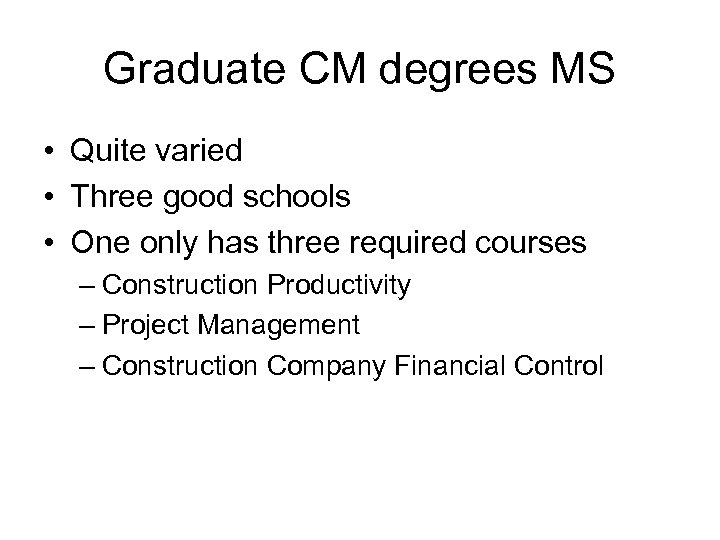 Graduate CM degrees MS

• Quite varied
• Three good schools
• One only has three required courses
– Construction Productivity
– Project Management
– Construction Company Financial Control